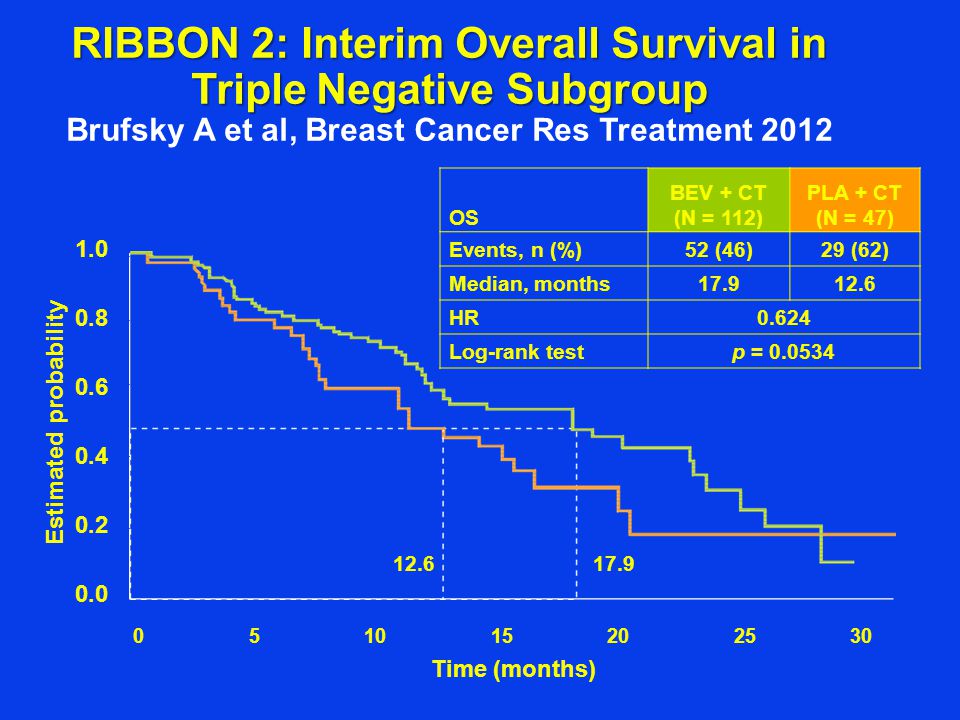 RIBBON 2: Interim Overall Survival in Triple Negative Subgroup

Brufsky A et al, Breast Cancer Res Treatment 2012

| OS | BEV + CT (N = 112) | PLA + CT (N = 47) |
|---|---|---|
| Events, n (%) | 52 (46) | 29 (62) |
| Median, months | 17.9 | 12.6 |
| HR | 0.624 | |
| Log-rank test | $p$ = 0.0534 | |

Estimated probability

1.0
0.8
0.6
0.4
0.2
0.0

12.6
17.9

0
5
10
15
20
25
30

Time (months)